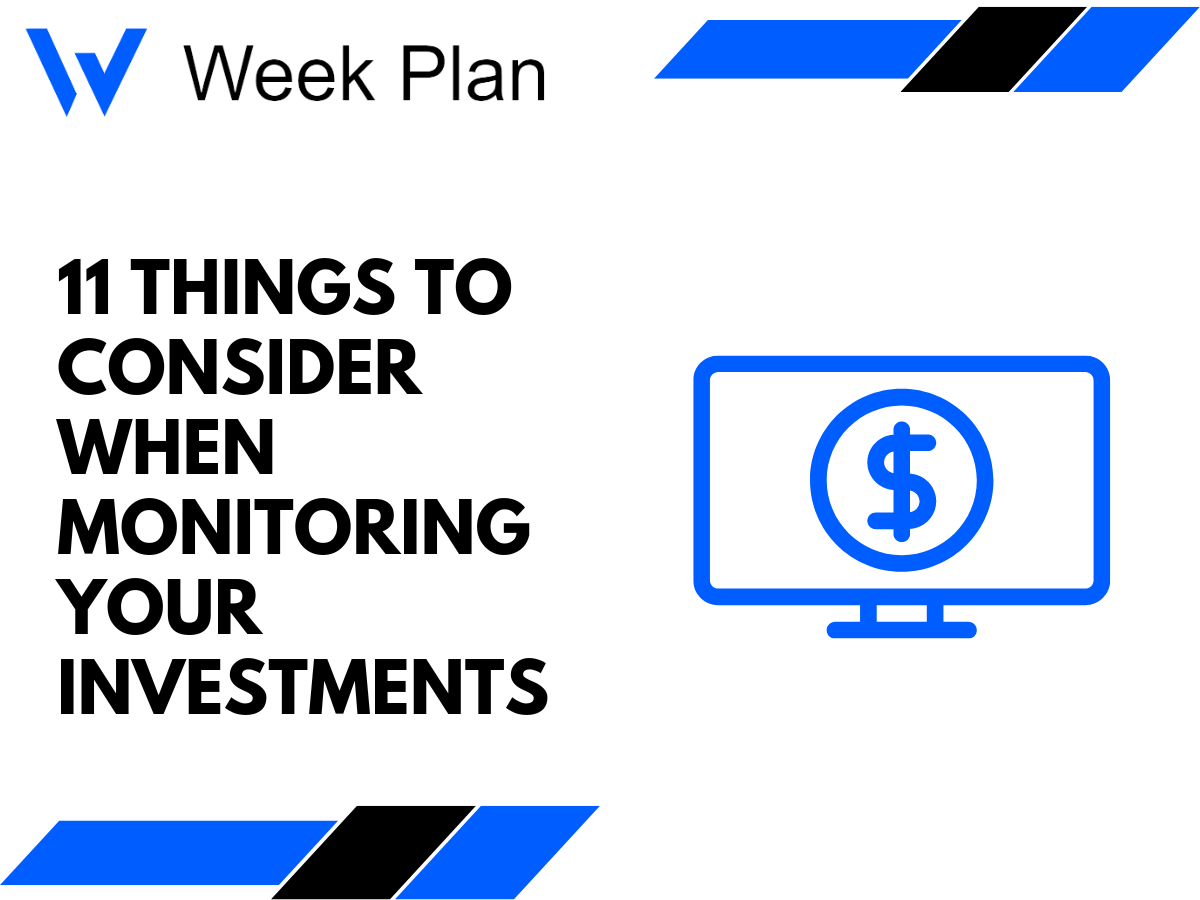 Week Plan

11 THINGS TO CONSIDER WHEN MONITORING YOUR INVESTMENTS

$